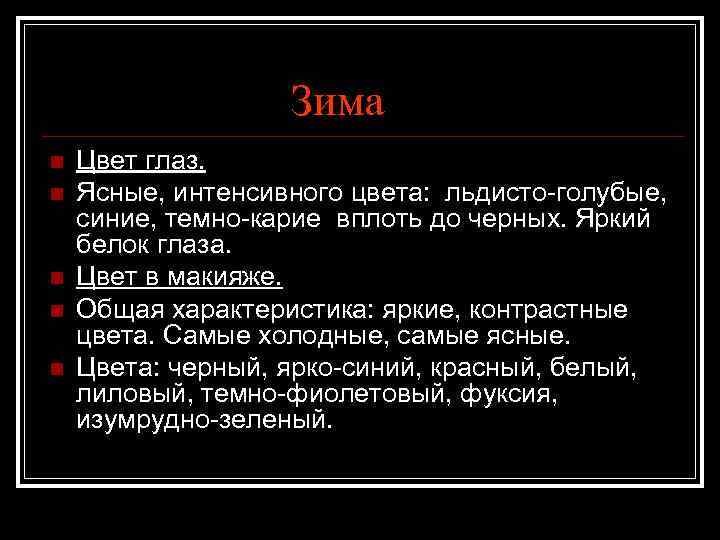 Зима

Цвет глаз.

Ясные, интенсивного цвета: льдисто-голубые, синие, темно-карие вплоть до черных. Яркий белок глаза.

Цвет в макияже.

Общая характеристика: яркие, контрастные цвета. Самые холодные, самые ясные.

Цвета: черный, ярко-синий, красный, белый, лиловый, темно-фиолетовый, фуксия, изумрудно-зеленый.